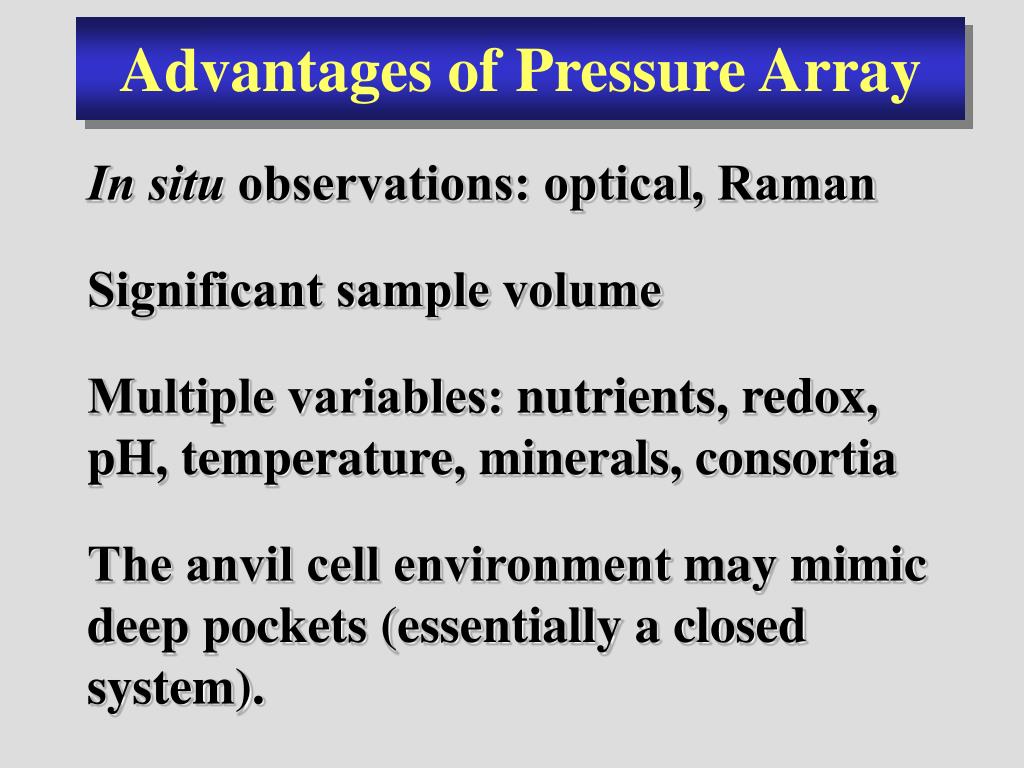 Advantages of Pressure Array

In situ observations: optical, Raman

Significant sample volume

Multiple variables: nutrients, redox, pH, temperature, minerals, consortia

The anvil cell environment may mimic deep pockets (essentially a closed system).